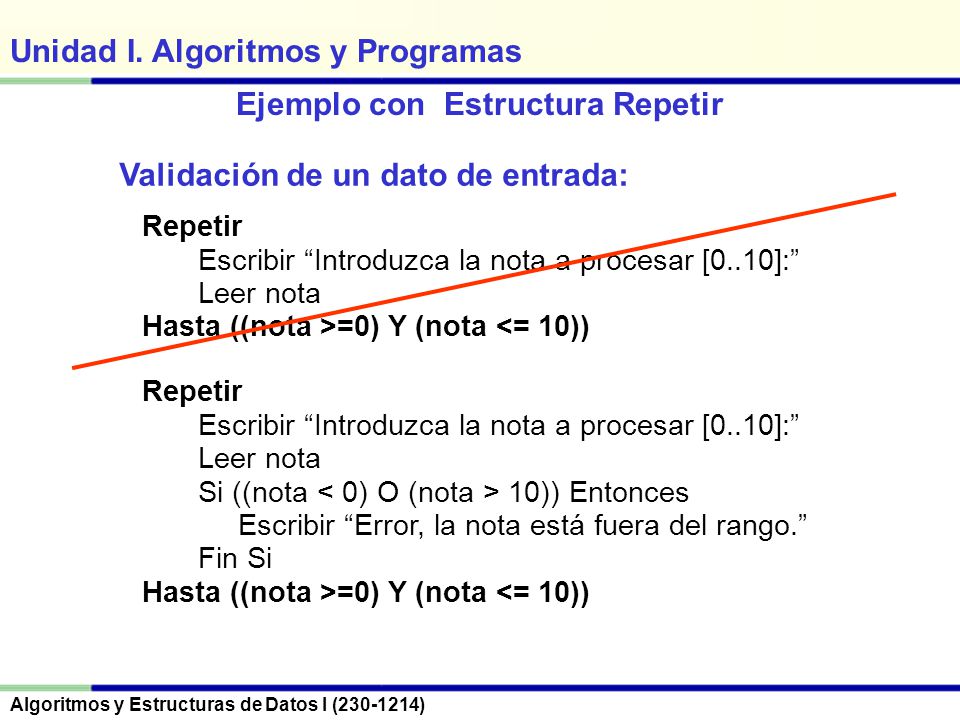 Unidad I. Algoritmos y Programas

Ejemplo con Estructura Repetir

Validación de un dato de entrada:

Repetir
Escribir “Introduzca la nota a procesar [0..10]:”
Leer nota
Hasta ((nota >=0) Y (nota <= 10))

Repetir
Escribir “Introduzca la nota a procesar [0..10]:”
Leer nota
Si ((nota < 0) O (nota > 10)) Entonces
Escribir “Error, la nota está fuera del rango.”
Fin Si
Hasta ((nota >=0) Y (nota <= 10))

Algoritmos y Estructuras de Datos I (230-1214)